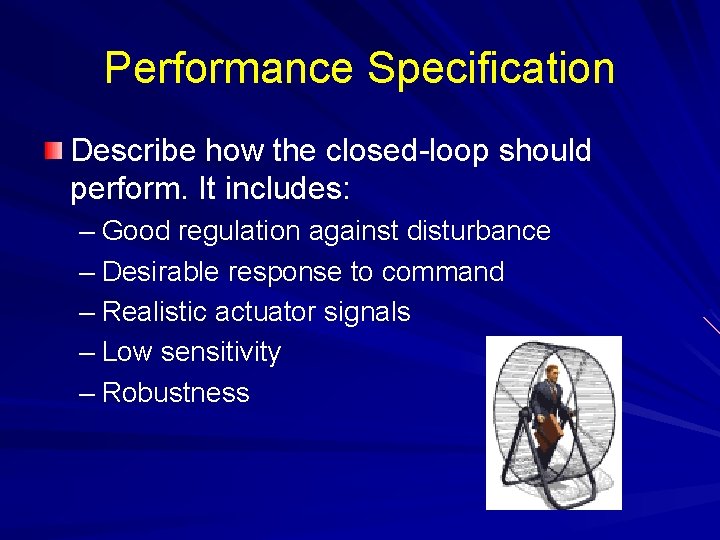 Performance Specification

Describe how the closed-loop should perform. It includes:

– Good regulation against disturbance
– Desirable response to command
– Realistic actuator signals
– Low sensitivity
– Robustness